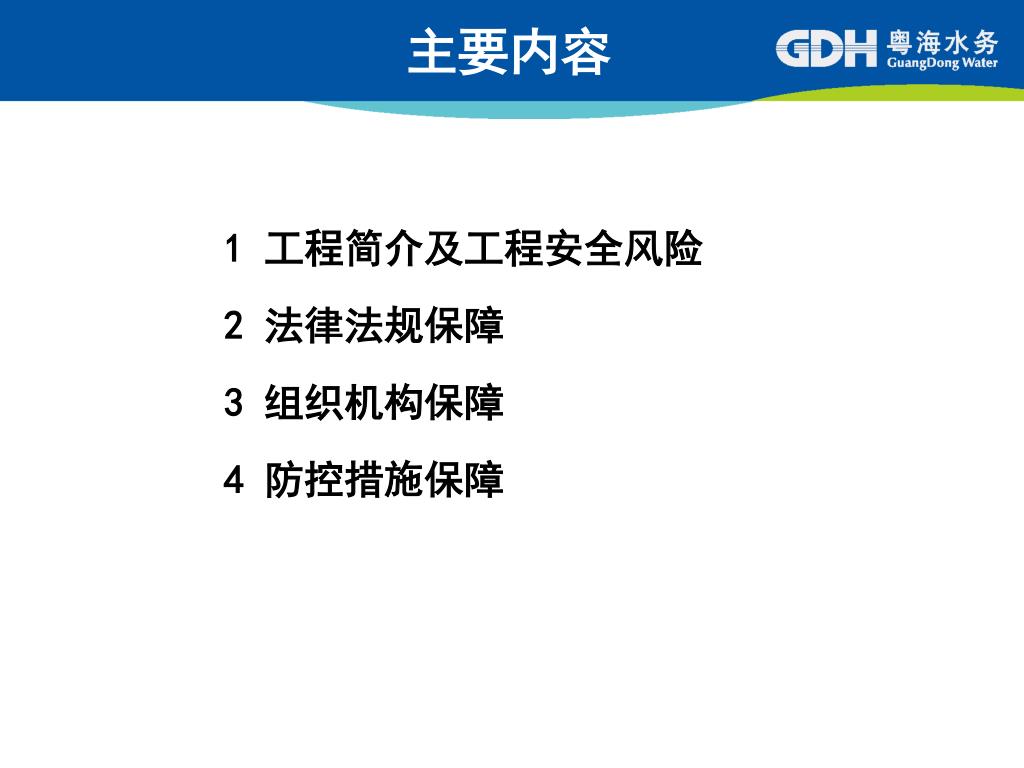 主要内容

GDH 粤海水务 GuangDong Water

1 工程简介及工程安全风险

2 法律法规保障

3 组织机构保障

4 防控措施保障